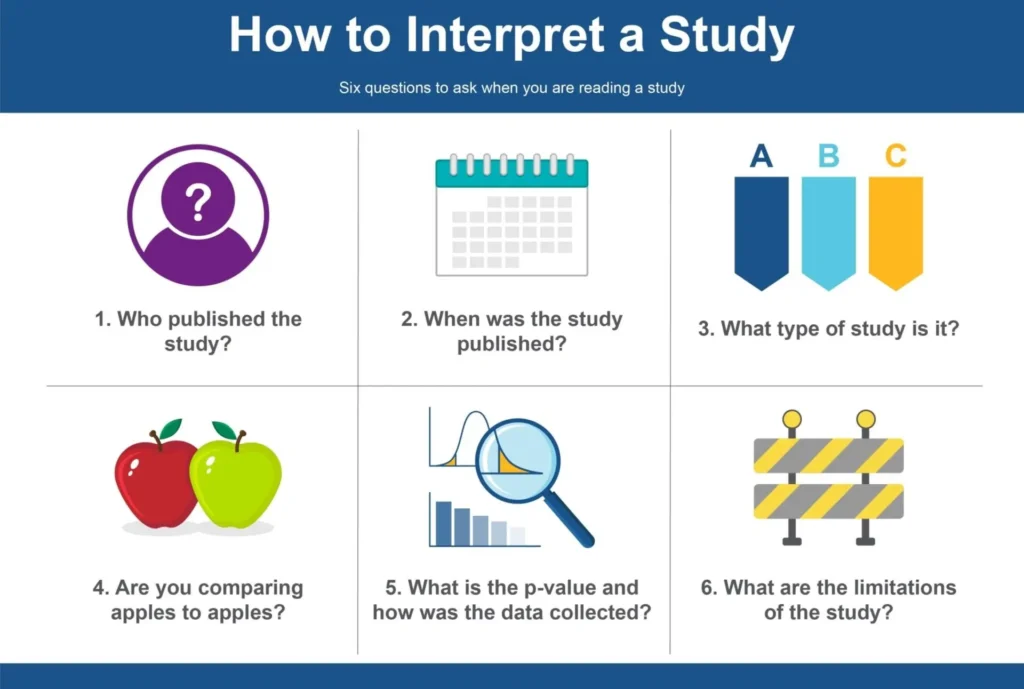 How to Interpret a Study

Six questions to ask when you are reading a study

?

1. Who published the study?

2. When was the study published?

A B C

3. What type of study is it?

4. Are you comparing apples to apples?

5. What is the p-value and how was the data collected?

6. What are the limitations of the study?